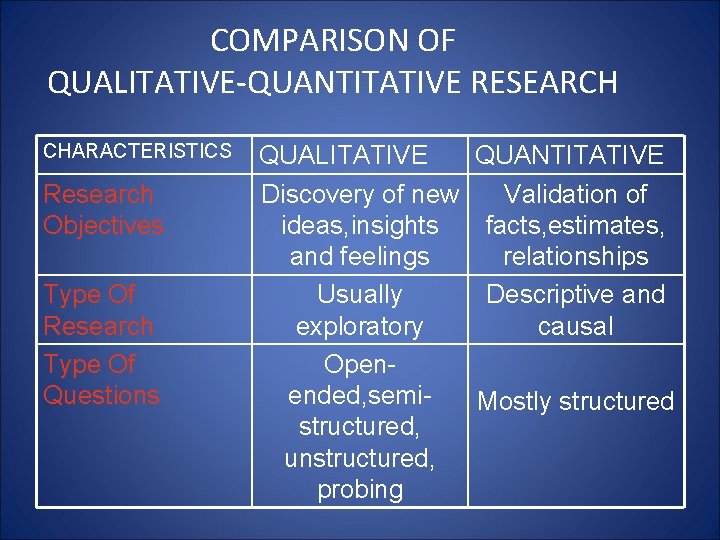 COMPARISON OF QUALITATIVE-QUANTITATIVE RESEARCH

| CHARACTERISTICS | QUALITATIVE | QUANTITATIVE |
|---|---|---|
| Research Objectives | Discovery of new ideas,insights and feelings | Validation of facts,estimates, relationships |
| Type Of Research | Usually exploratory | Descriptive and causal |
| Type Of Questions | Open-ended,semi-structured, unstructured, probing | Mostly structured |